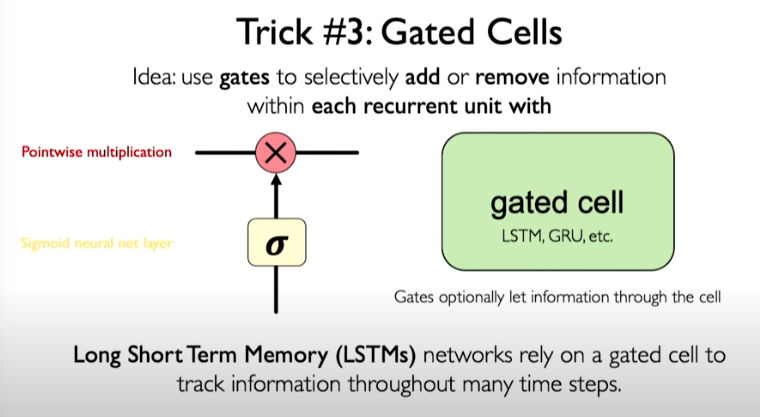 Trick #3: Gated Cells

Idea: use gates to selectively add or remove information within each recurrent unit with

Pointwise multiplication

$\times$

Sigmoid neural net layer

$\sigma$

gated cell

LSTM, GRU, etc.

Gates optionally let information through the cell

Long Short Term Memory (LSTMs) networks rely on a gated cell to track information throughout many time steps.